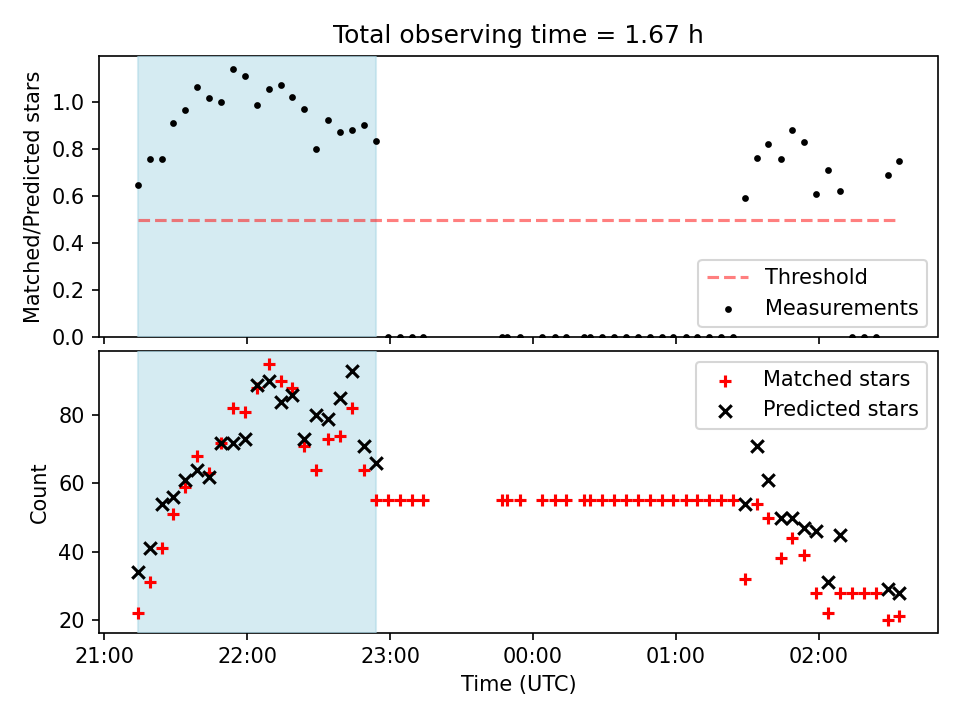 Total observing time = 1.67 h

Matched/Predicted stars

1.0
0.8
0.6
0.4
0.2
0.0

Threshold
Measurements

Count

80
60
40
20

Matched stars
Predicted stars

21:00
22:00
23:00
00:00
01:00
02:00

Time (UTC)